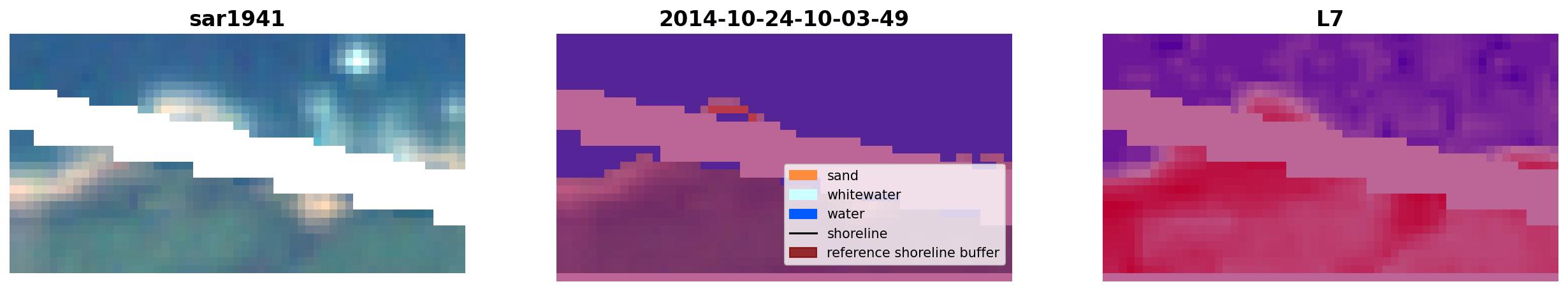 sar1941

2014-10-24-10-03-49

sand
whitewater
water
shoreline
reference shoreline buffer

L7